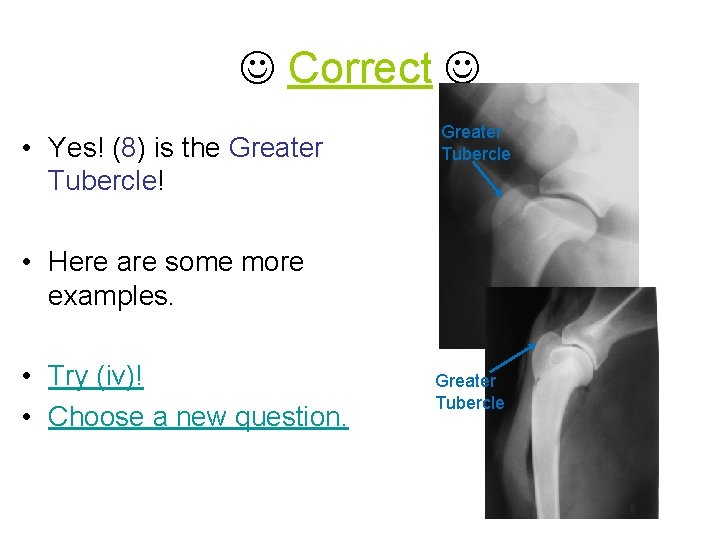 ☺ Correct ☺

• Yes! (8) is the Greater Tubercle!

• Here are some more examples.

• Try (iv)!
• Choose a new question.

Greater Tubercle

Greater Tubercle